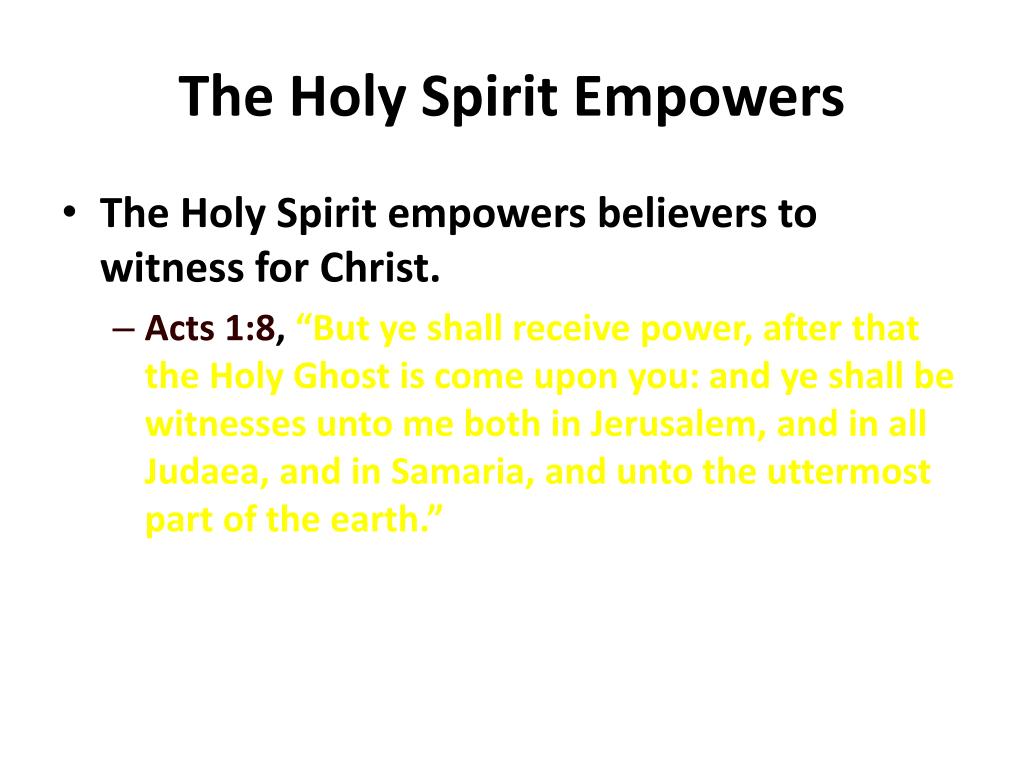 The Holy Spirit Empowers

• The Holy Spirit empowers believers to witness for Christ.

– Acts 1:8, “But ye shall receive power, after that the Holy Ghost is come upon you: and ye shall be witnesses unto me both in Jerusalem, and in all Judaea, and in Samaria, and unto the uttermost part of the earth.”